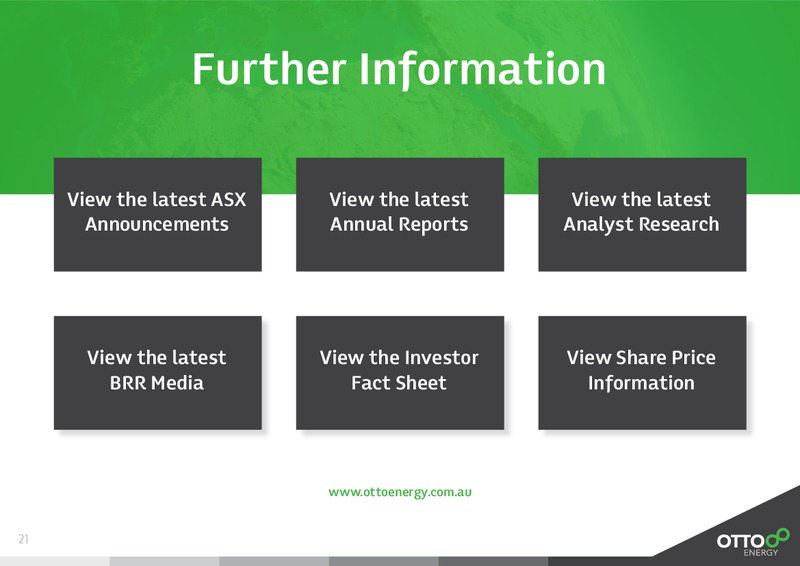 Further Information

View the latest ASX Announcements

View the latest Annual Reports

View the latest Analyst Research

View the latest BRR Media

View the Investor Fact Sheet

View Share Price Information

www.ottoenergy.com.au

21

OTTO ENERGY